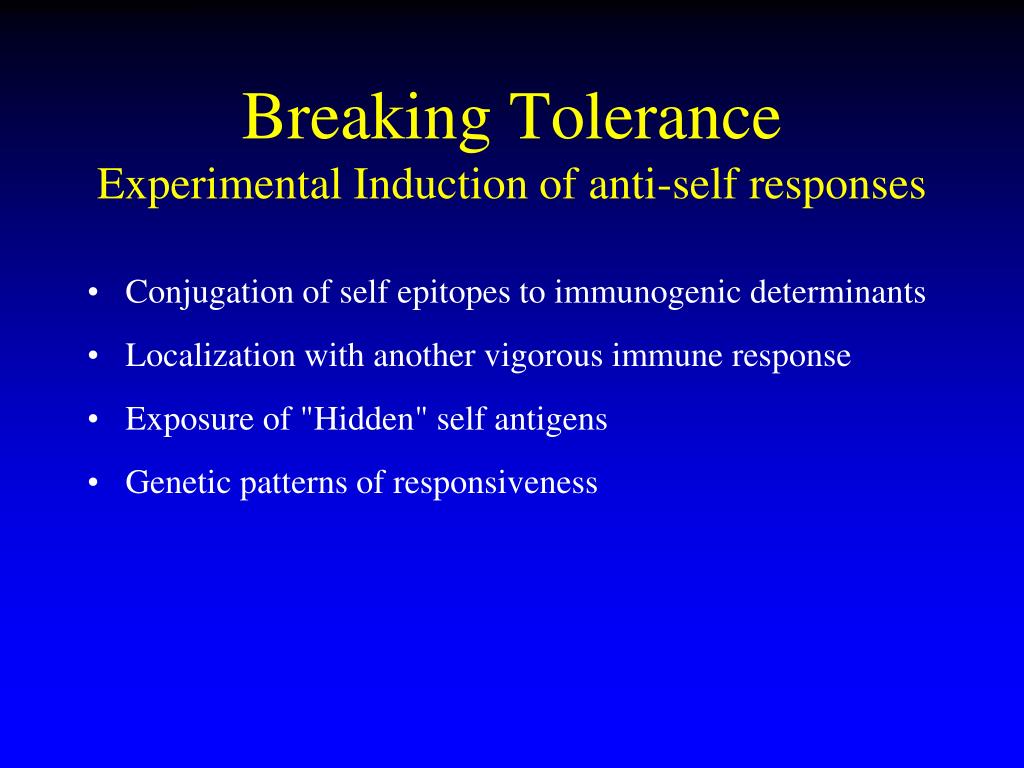 Breaking Tolerance
Experimental Induction of anti-self responses

• Conjugation of self epitopes to immunogenic determinants
• Localization with another vigorous immune response
• Exposure of "Hidden" self antigens
• Genetic patterns of responsiveness